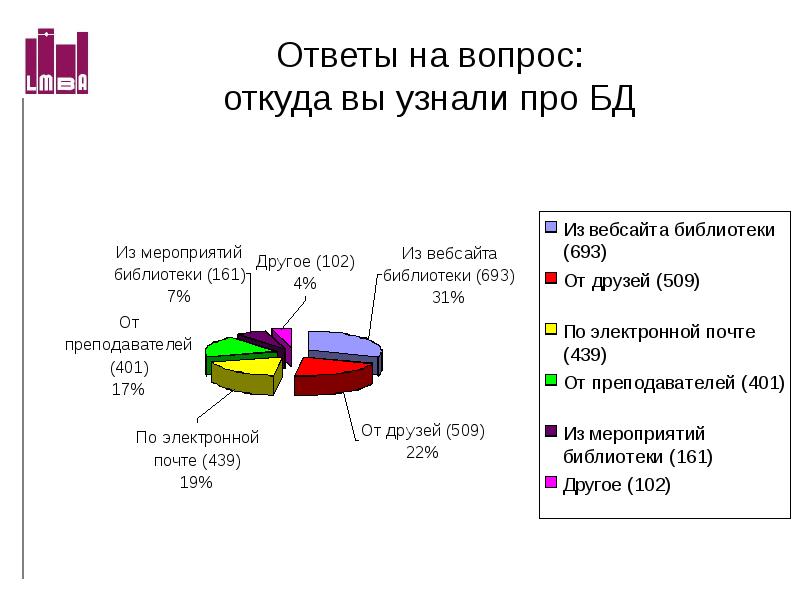 LMBA

Ответы на вопрос:
откуда вы узнали про БД

Из мероприятий библиотеки (161) 7%

Другое (102) 4%

Из вебсайта библиотеки (693) 31%

От преподавателей (401) 17%

По электронной почте (439) 19%

От друзей (509) 22%

Из вебсайта библиотеки (693)
От друзей (509)
По электронной почте (439)
От преподавателей (401)
Из мероприятий библиотеки (161)
Другое (102)